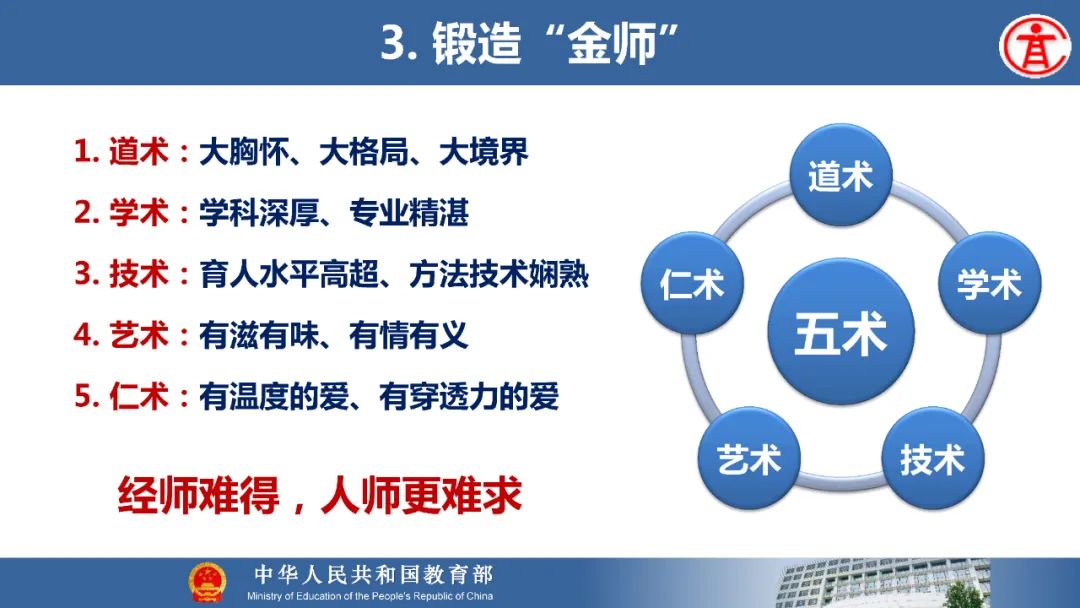 3. 锻造“金师”

1. 道术：大胸怀、大格局、大境界

2. 学术：学科深厚、专业精湛

3. 技术：育人水平高超、方法技术娴熟

4. 艺术：有滋有味、有情有义

5. 仁术：有温度的爱、有穿透力的爱

经师难得，人师更难求

道术

学术

技术

艺术

仁术

五术

中华人民共和国教育部
Ministry of Education of the People's Republic of China